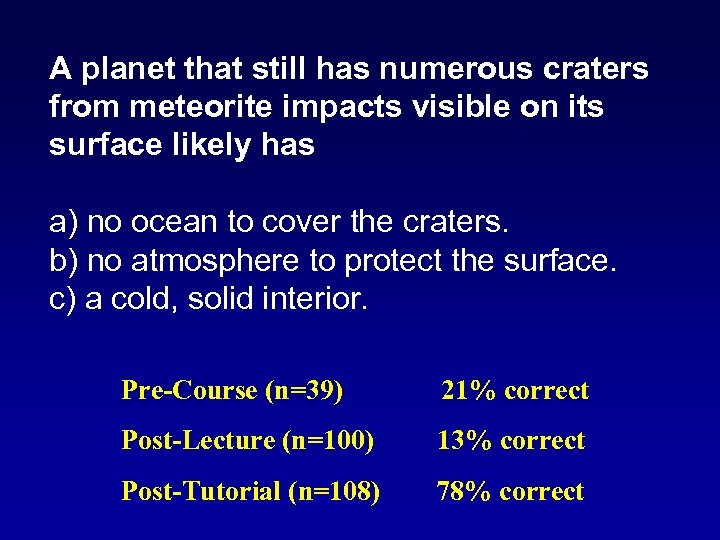 A planet that still has numerous craters from meteorite impacts visible on its surface likely has

a) no ocean to cover the craters.
b) no atmosphere to protect the surface.
c) a cold, solid interior.

Pre-Course (n=39) 21% correct

Post-Lecture (n=100) 13% correct

Post-Tutorial (n=108) 78% correct